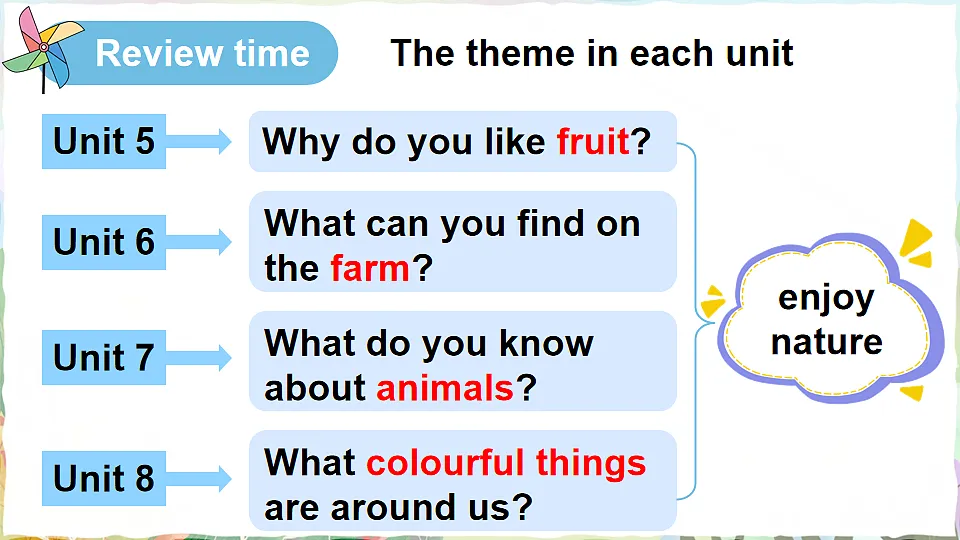 Review time

The theme in each unit

Unit 5

Why do you like fruit?

Unit 6

What can you find on the farm?

Unit 7

What do you know about animals?

Unit 8

What colourful things are around us?

enjoy nature